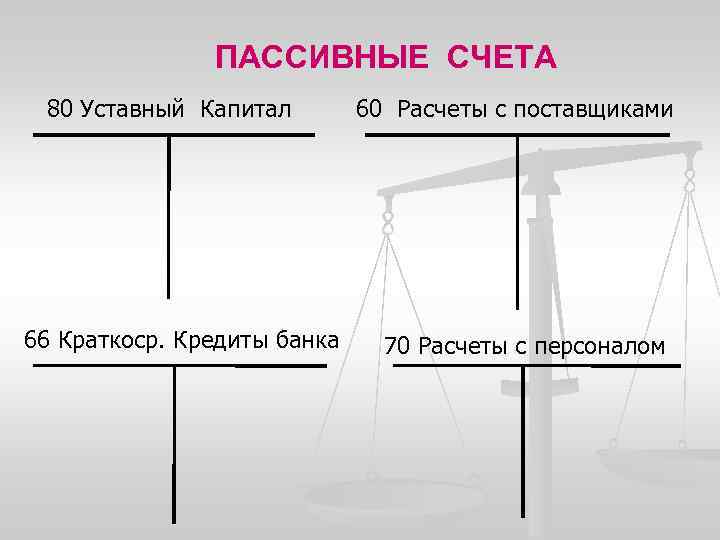 ПАССИВНЫЕ СЧЕТА

80 Уставный Капитал

60 Расчеты с поставщиками

66 Краткоср. Кредиты банка

70 Расчеты с персоналом